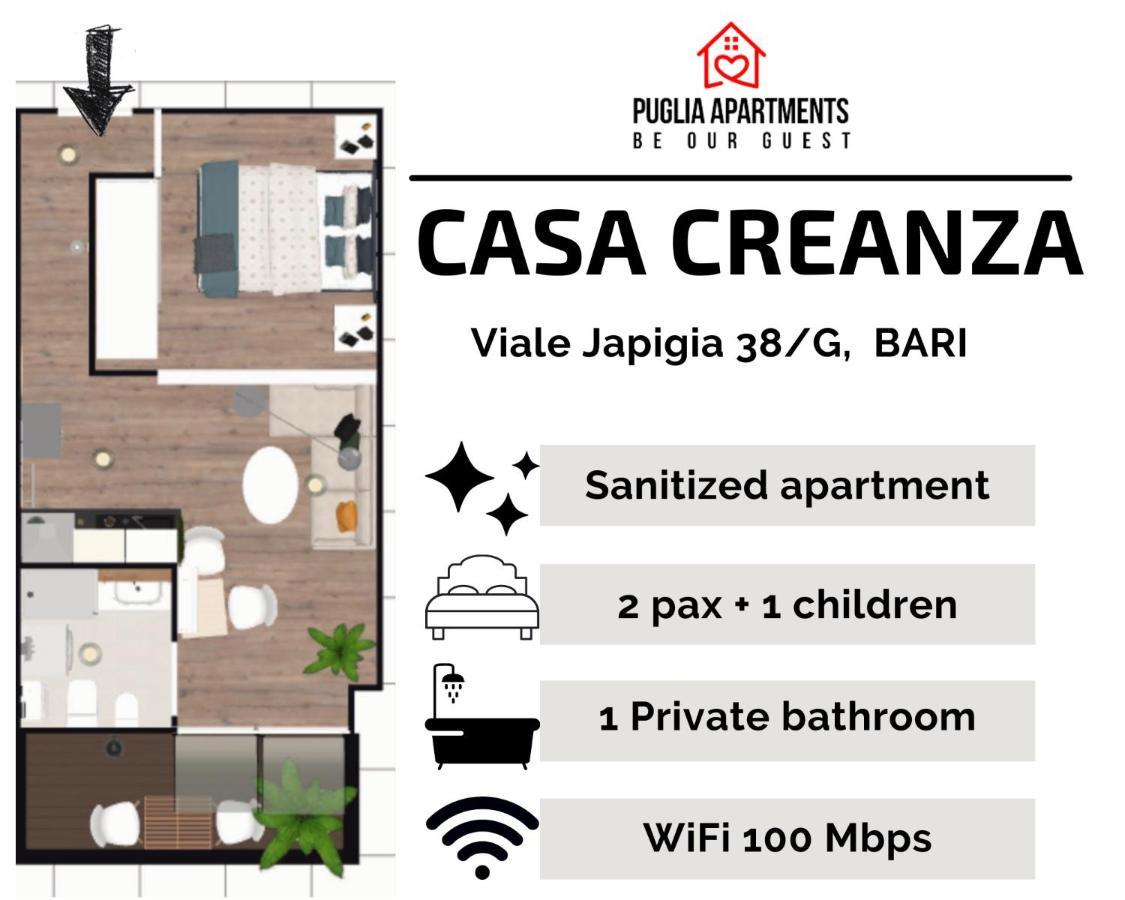 PUGLIA APARTMENTS
BE OUR GUEST

CASA CREANZA

Viale Japigia 38/G, BARI

Sanitized apartment

2 pax + 1 children

1 Private bathroom

WiFi 100 Mbps